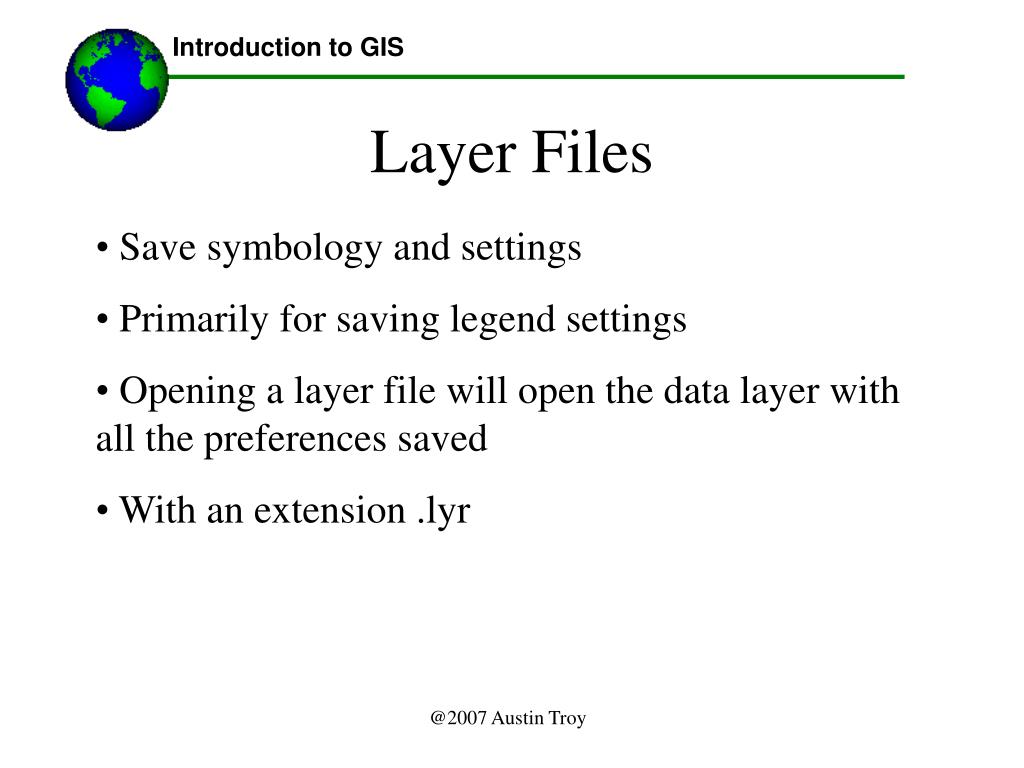 Introduction to GIS

Layer Files

• Save symbology and settings

• Primarily for saving legend settings

• Opening a layer file will open the data layer with all the preferences saved

• With an extension .lyr

@2007 Austin Troy